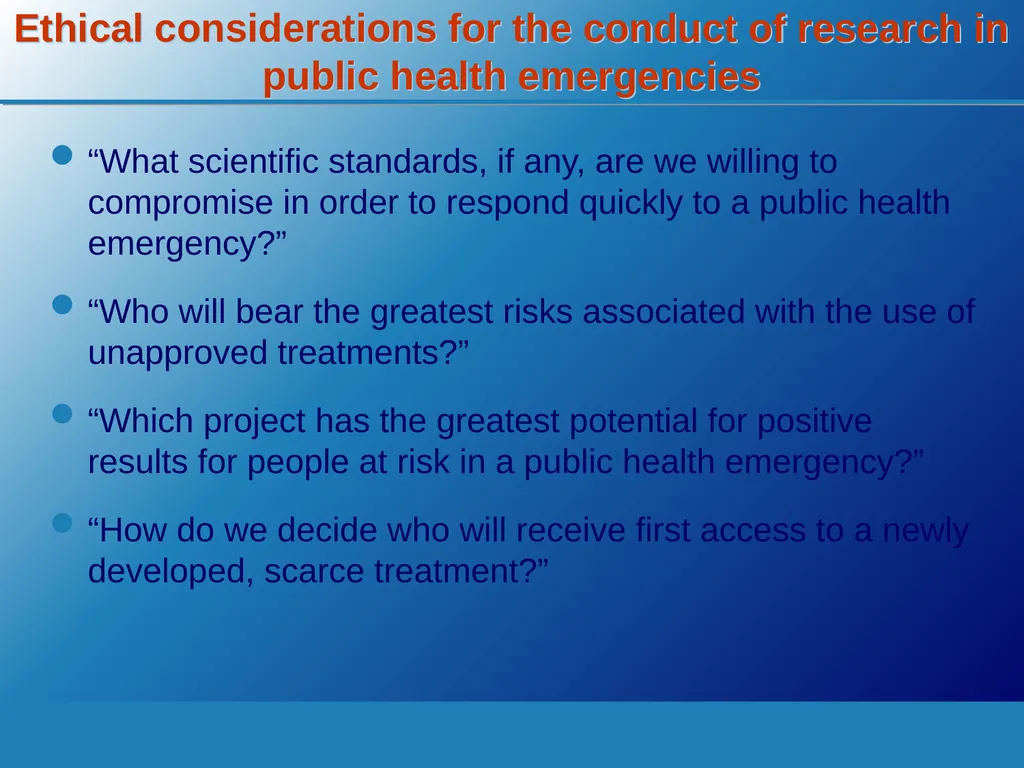 Ethical considerations for the conduct of research in public health emergencies

“What scientific standards, if any, are we willing to compromise in order to respond quickly to a public health emergency?”

“Who will bear the greatest risks associated with the use of unapproved treatments?”

“Which project has the greatest potential for positive results for people at risk in a public health emergency?”

“How do we decide who will receive first access to a newly developed, scarce treatment?”